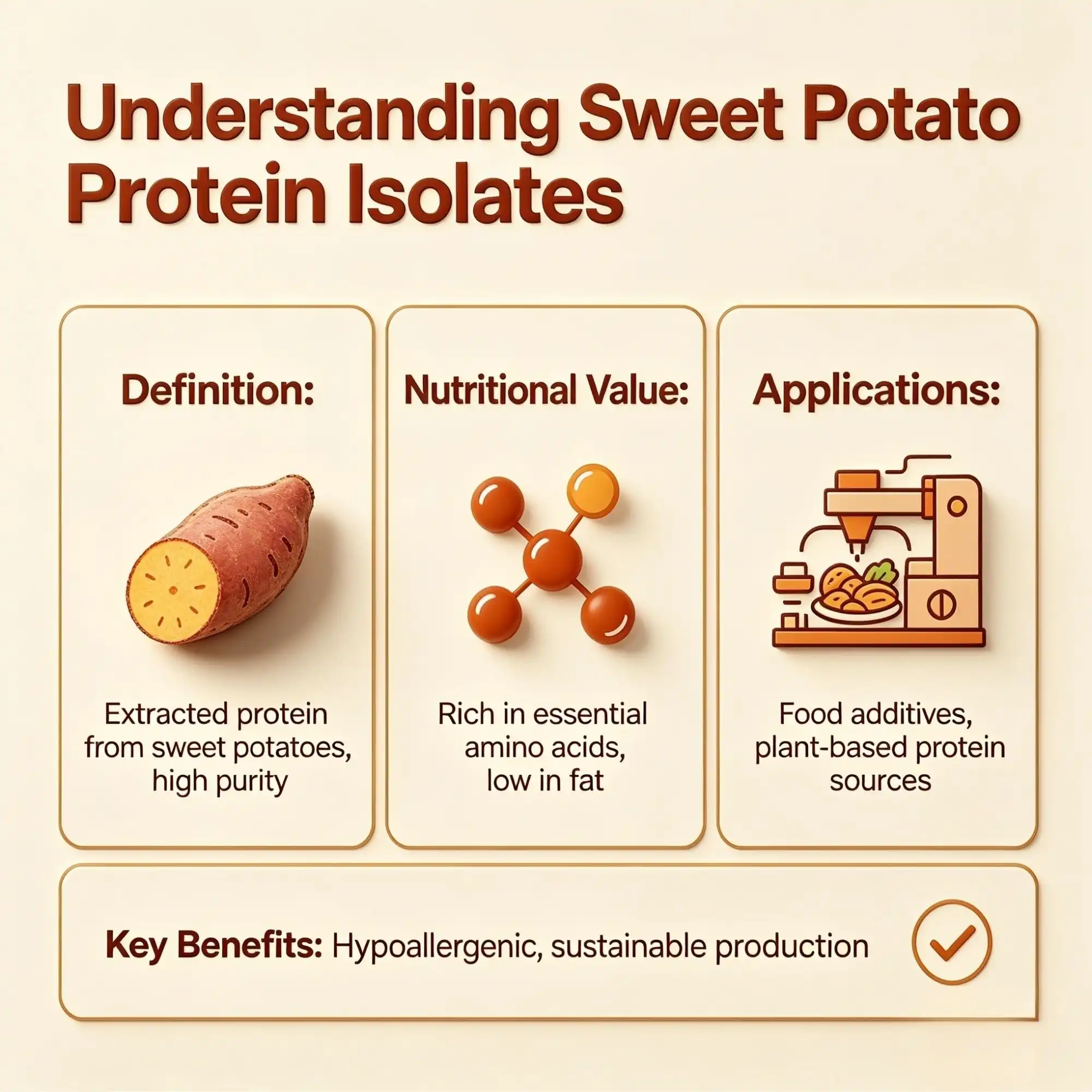 Understanding Sweet Potato Protein Isolates

Definition:

Extracted protein from sweet potatoes, high purity

Nutritional Value:

Rich in essential amino acids, low in fat

Applications:

Food additives, plant-based protein sources

Key Benefits: Hypoallergenic, sustainable production